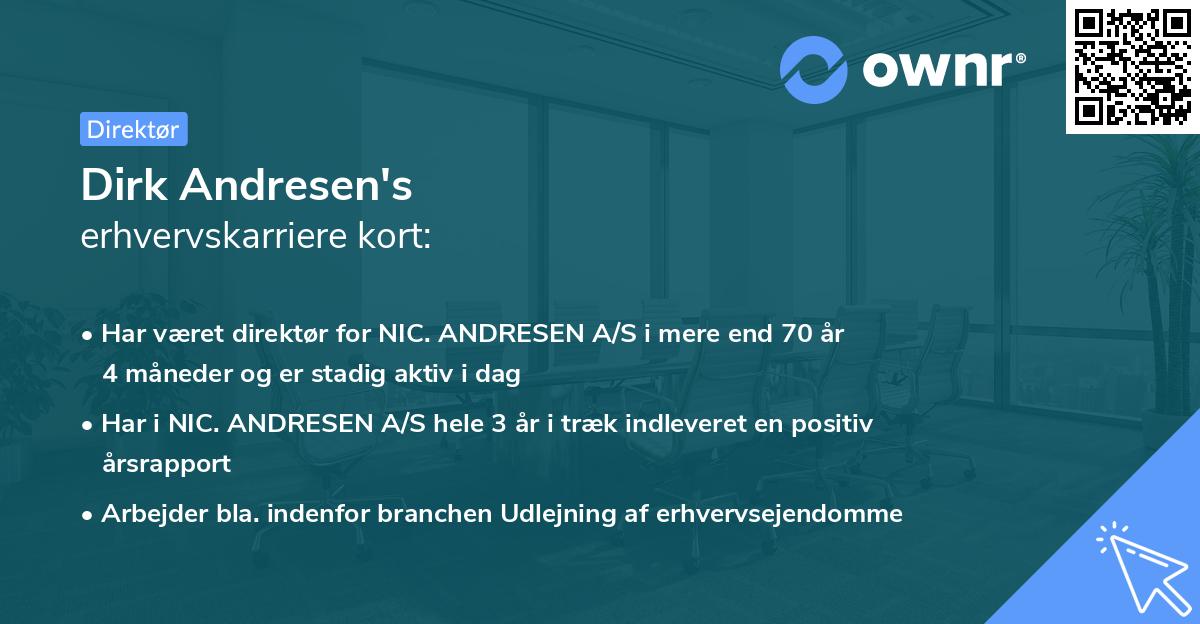 ownr®

Direktør

Dirk Andresen's
erhvervskarriere kort:

• Har været direktør for NIC. ANDRESEN A/S i mere end 70 år 4 måneder og er stadig aktiv i dag

• Har i NIC. ANDRESEN A/S hele 3 år i træk indleveret en positiv årsrapport

• Arbejder bla. indenfor branchen Udlejning af erhvervsejendomme